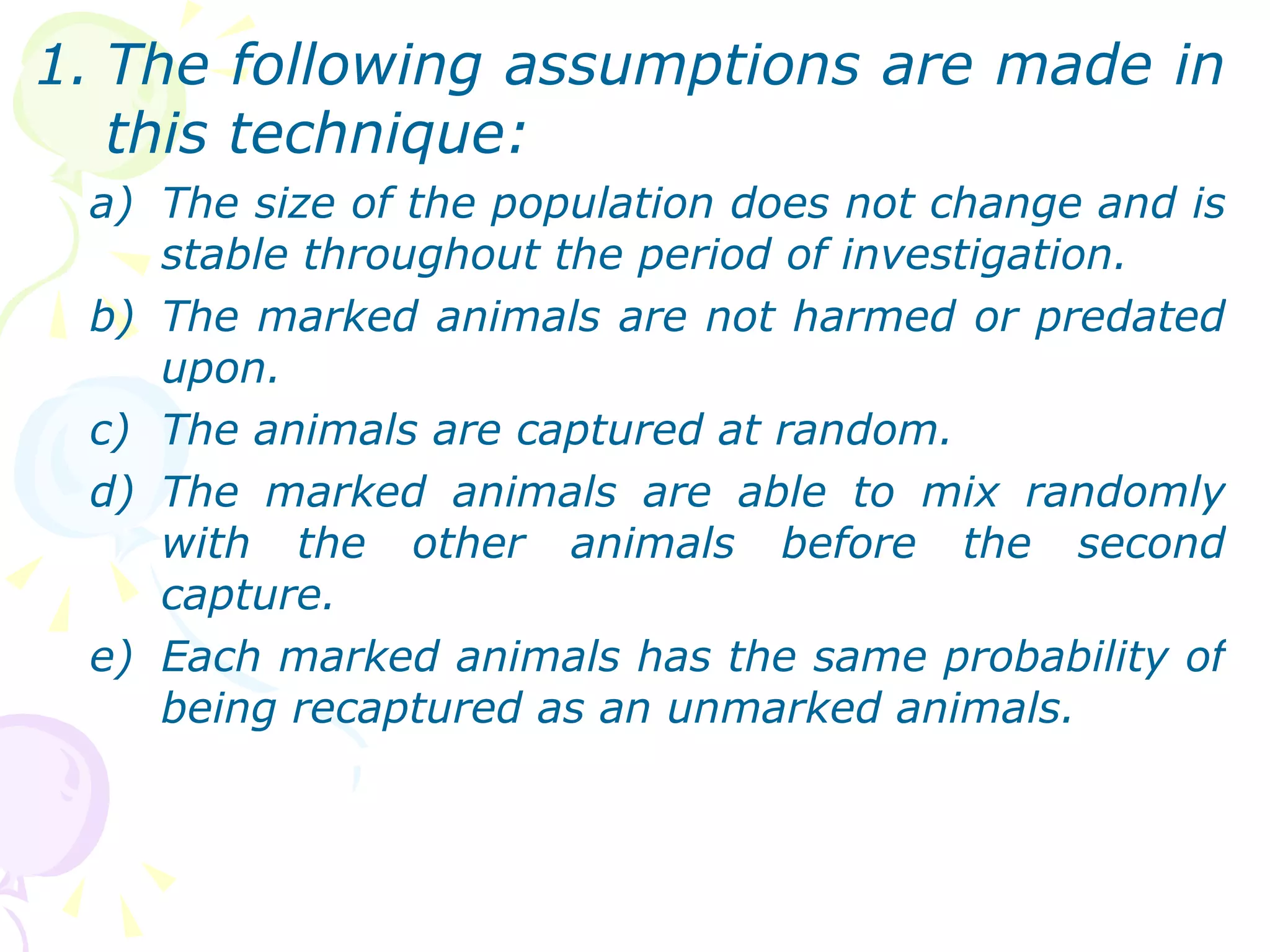 1. The following assumptions are made in this technique:

a) The size of the population does not change and is stable throughout the period of investigation.

b) The marked animals are not harmed or predated upon.

c) The animals are captured at random.

d) The marked animals are able to mix randomly with the other animals before the second capture.

e) Each marked animals has the same probability of being recaptured as an unmarked animals.